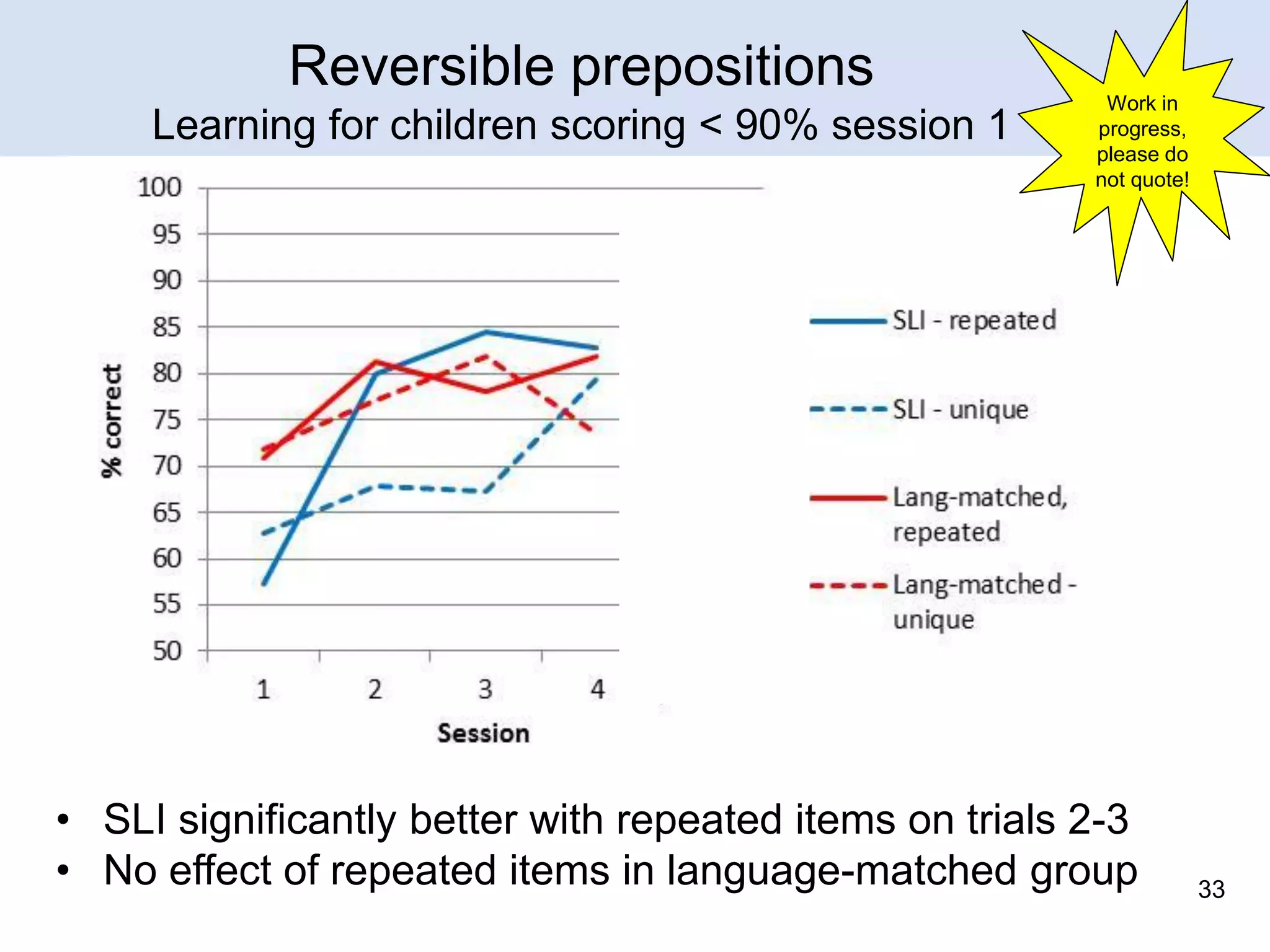 Reversible prepositions
Learning for children scoring < 90% session 1

Work in progress, please do not quote!

100
95
90
85
80
75
70
65
60
55
50

% correct

1 2 3 4

Session

SLI - repeated
SLI - unique
Lang-matched, repeated
Lang-matched - unique

• SLI significantly better with repeated items on trials 2-3
• No effect of repeated items in language-matched group

33